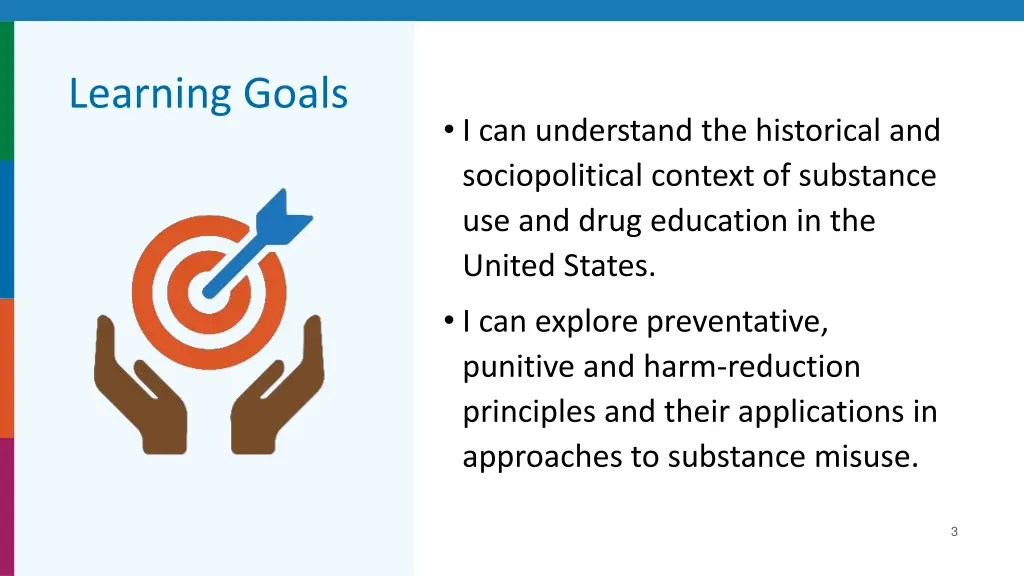 Learning Goals

• I can understand the historical and sociopolitical context of substance use and drug education in the United States.

• I can explore preventative, punitive and harm-reduction principles and their applications in approaches to substance misuse.

3